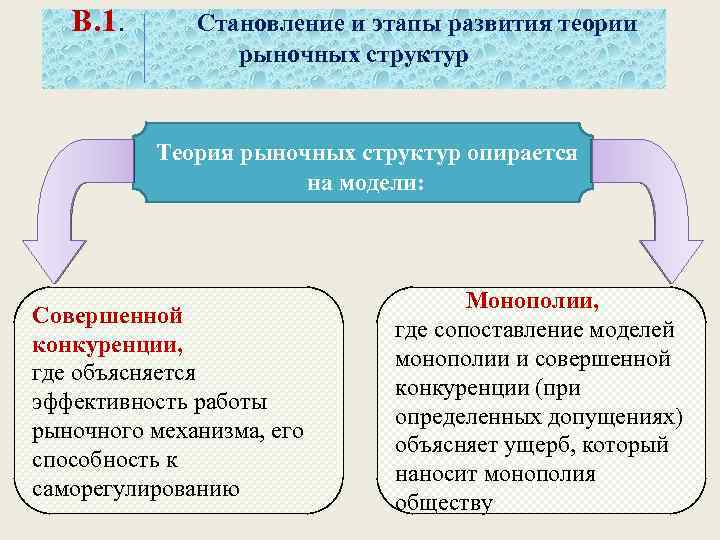 В.1. Становление и этапы развития теории рыночных структур

Теория рыночных структур опирается на модели:

Совершенной конкуренции,
где объясняется эффективность работы рыночного механизма, его способность к саморегулированию

Монополии,
где сопоставление моделей монополии и совершенной конкуренции (при определенных допущениях) объясняет ущерб, который наносит монополия обществу